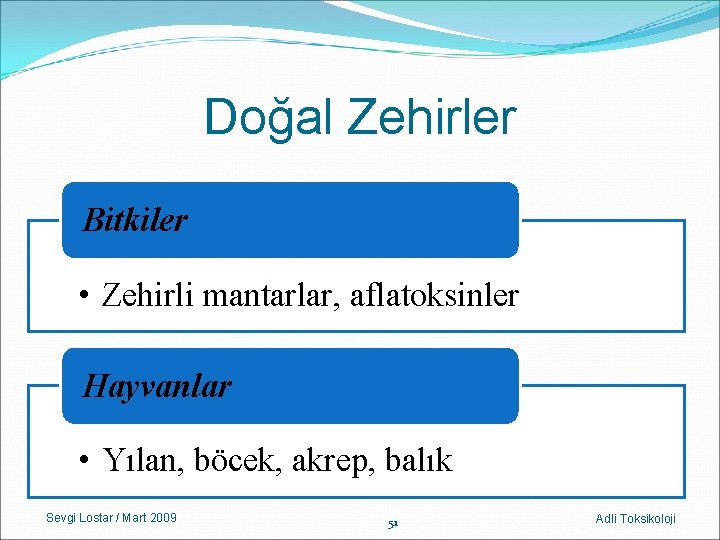 Doğal Zehirler

Bitkiler

• Zehirli mantarlar, aflatoksinler

Hayvanlar

• Yılan, böcek, akrep, balık

Sevgi Lostar / Mart 2009

51

Adli Toksikoloji